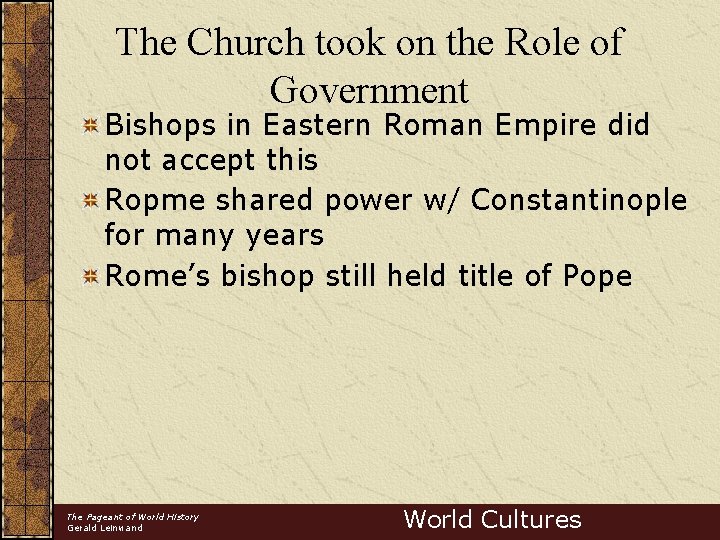 The Church took on the Role of Government

Bishops in Eastern Roman Empire did not accept this

Ropme shared power w/ Constantinople for many years

Rome's bishop still held title of Pope

The Pageant of World History
Gerald Leinwand

World Cultures